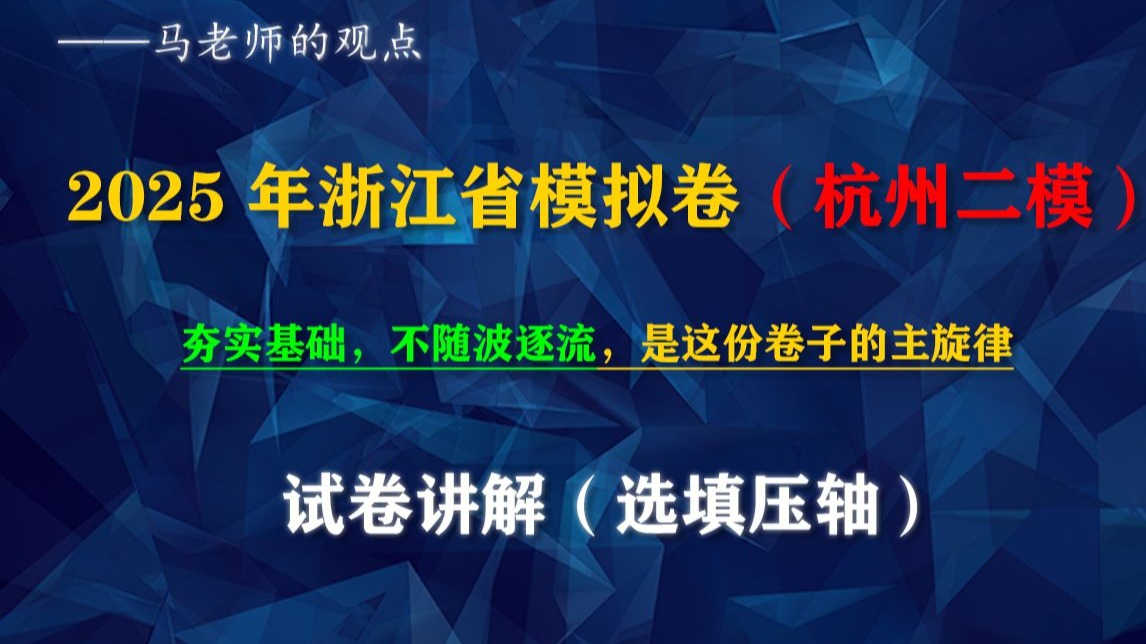 ——马老师的观点

2025 年浙江省模拟卷（杭州二模）

夯实基础，不随波逐流，是这份卷子的主旋律

试卷讲解（选填压轴）